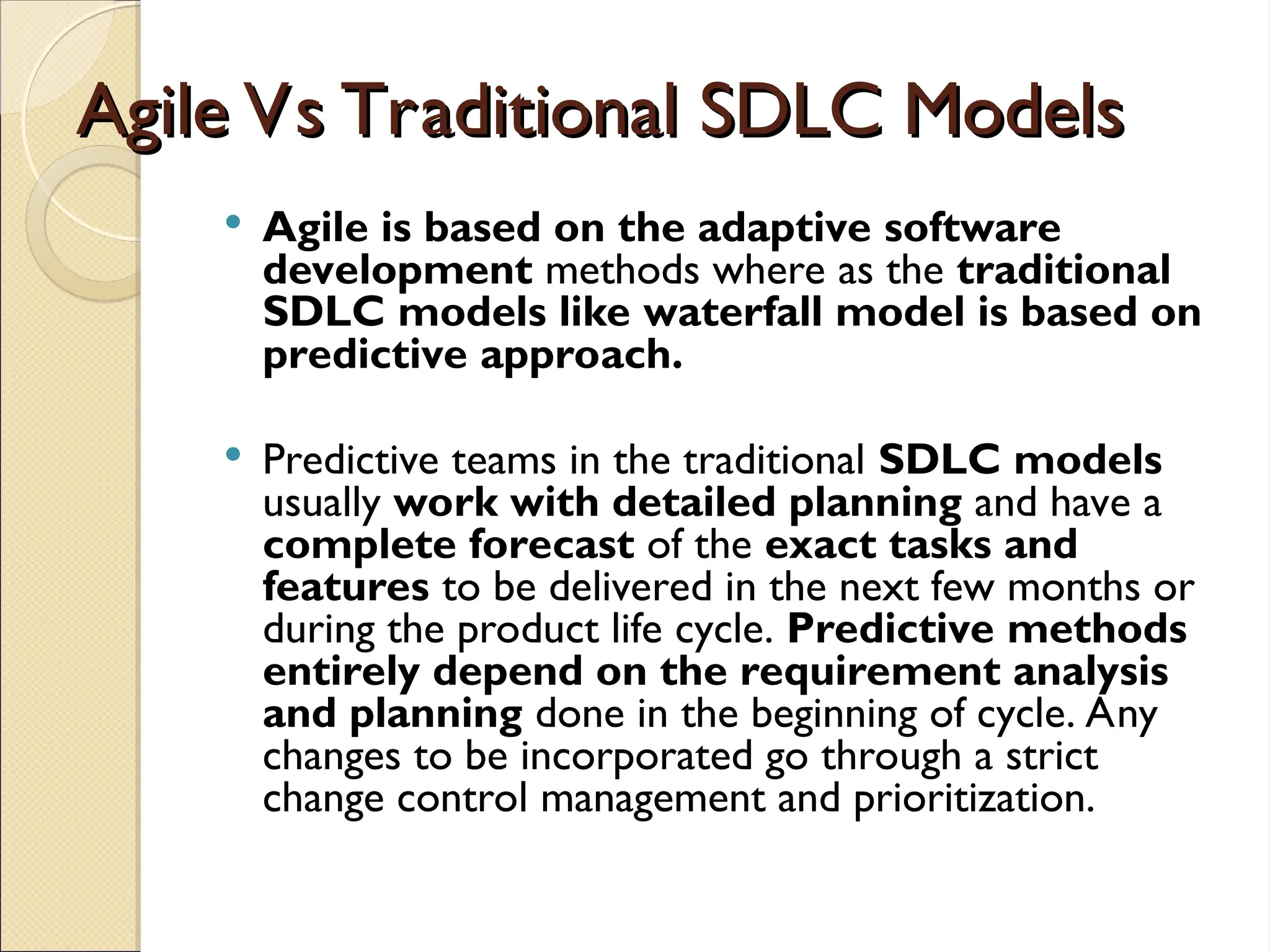 Agile Vs Traditional SDLC Models

• Agile is based on the adaptive software development methods where as the traditional SDLC models like waterfall model is based on predictive approach.

• Predictive teams in the traditional SDLC models usually work with detailed planning and have a complete forecast of the exact tasks and features to be delivered in the next few months or during the product life cycle. Predictive methods entirely depend on the requirement analysis and planning done in the beginning of cycle. Any changes to be incorporated go through a strict change control management and prioritization.